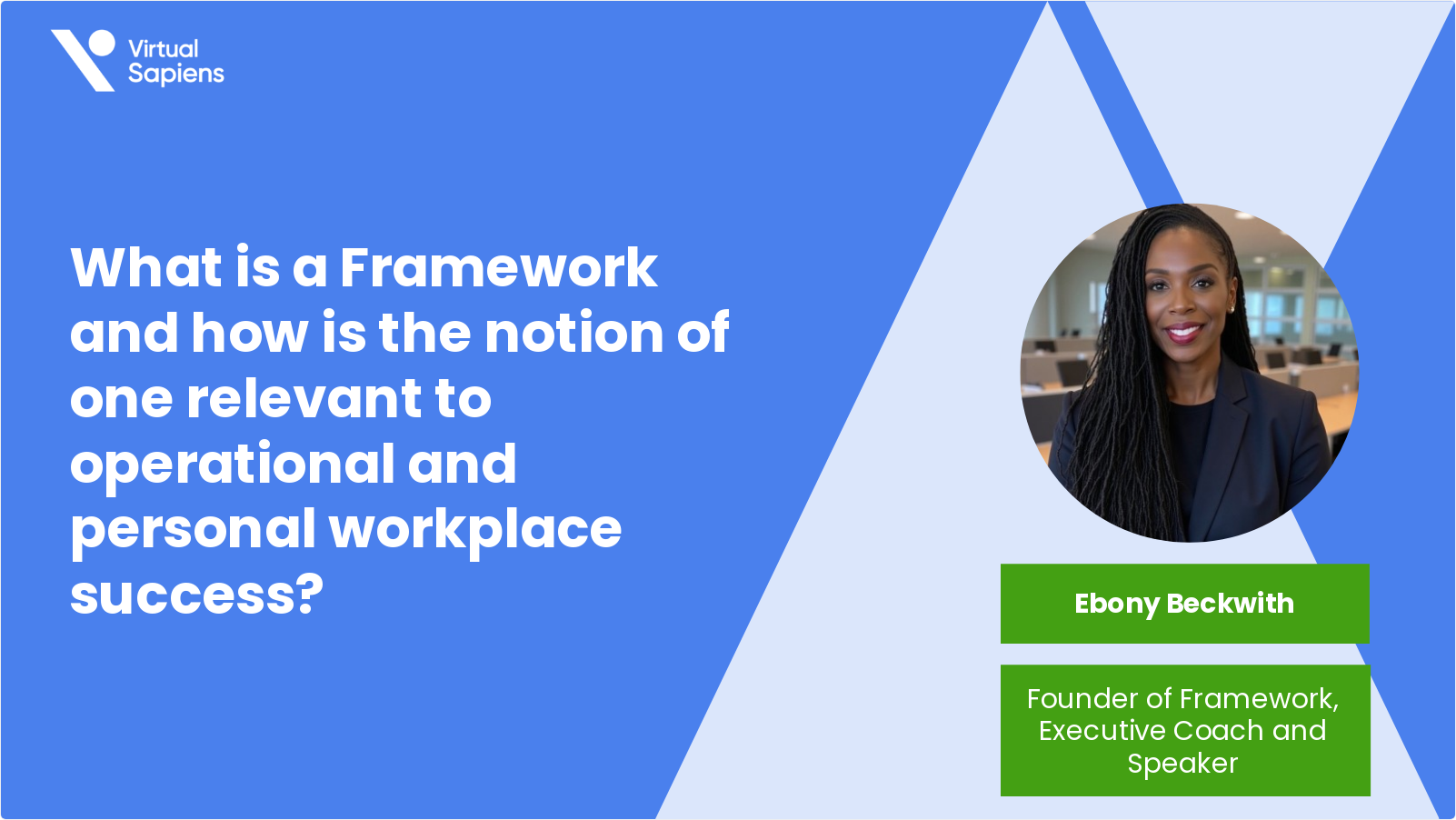 Virtual Sapiens

What is a Framework and how is the notion of one relevant to operational and personal workplace success?

Ebony Beckwith

Founder of Framework, Executive Coach and Speaker